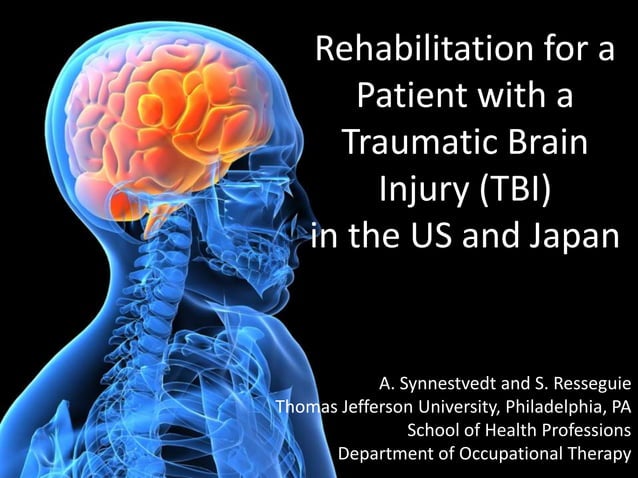 Rehabilitation for a Patient with a Traumatic Brain Injury (TBI) in the US and Japan

A. Synnestvedt and S. Resseguie
Thomas Jefferson University, Philadelphia, PA
School of Health Professions
Department of Occupational Therapy